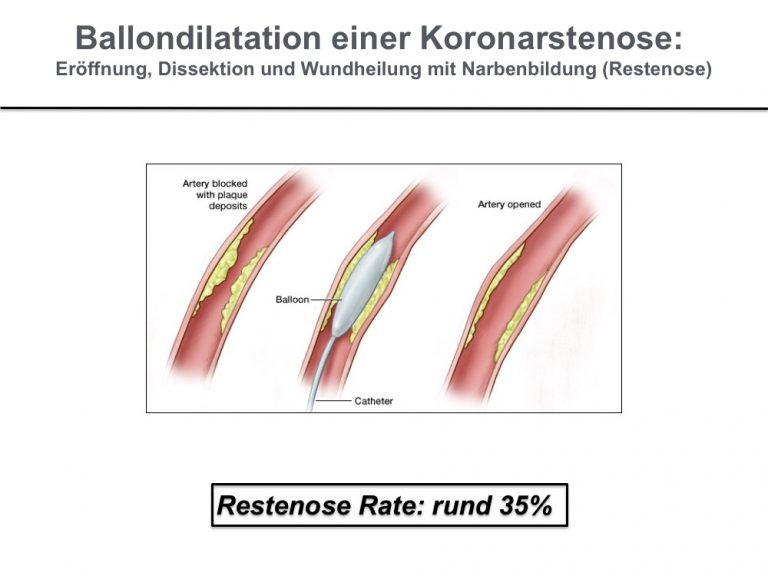 Ballondilatation einer Koronarstenose:
Eröffnung, Dissektion und Wundheilung mit Narbenbildung (Restenose)

Artery blocked with plaque deposits

Balloon

Catheter

Artery opened

Restenose Rate: rund 35%